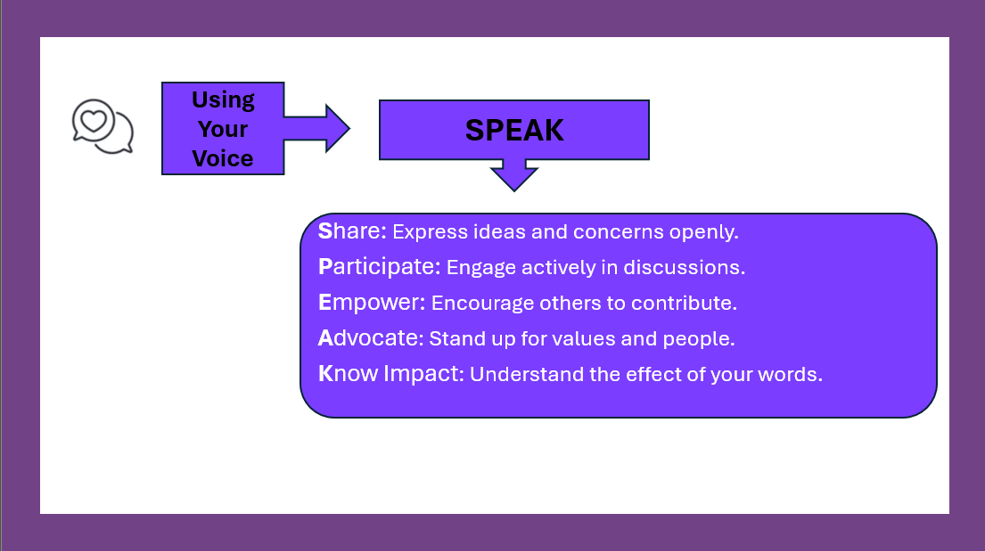 Using Your Voice

SPEAK

Share: Express ideas and concerns openly.
Participate: Engage actively in discussions.
Empower: Encourage others to contribute.
Advocate: Stand up for values and people.
Know Impact: Understand the effect of your words.